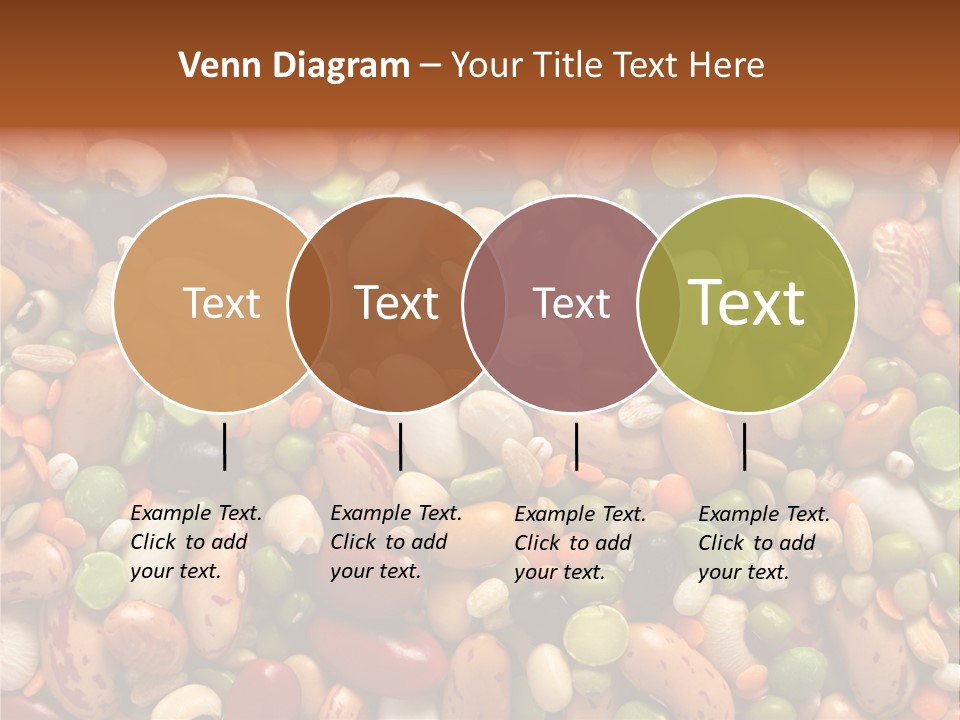 Venn Diagram – Your Title Text Here

Text

Text

Text

Text

Example Text. Click to add your text.

Example Text. Click to add your text.

Example Text. Click to add your text.

Example Text. Click to add your text.